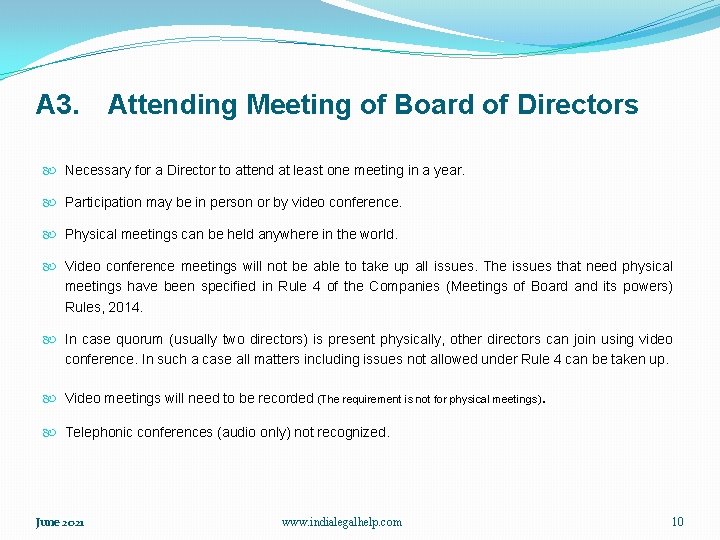 A3. Attending Meeting of Board of Directors

Necessary for a Director to attend at least one meeting in a year.

Participation may be in person or by video conference.

Physical meetings can be held anywhere in the world.

Video conference meetings will not be able to take up all issues. The issues that need physical meetings have been specified in Rule 4 of the Companies (Meetings of Board and its powers) Rules, 2014.

In case quorum (usually two directors) is present physically, other directors can join using video conference. In such a case all matters including issues not allowed under Rule 4 can be taken up.

Video meetings will need to be recorded (The requirement is not for physical meetings).

Telephonic conferences (audio only) not recognized.

June 2021 www.indialegalhelp.com 10